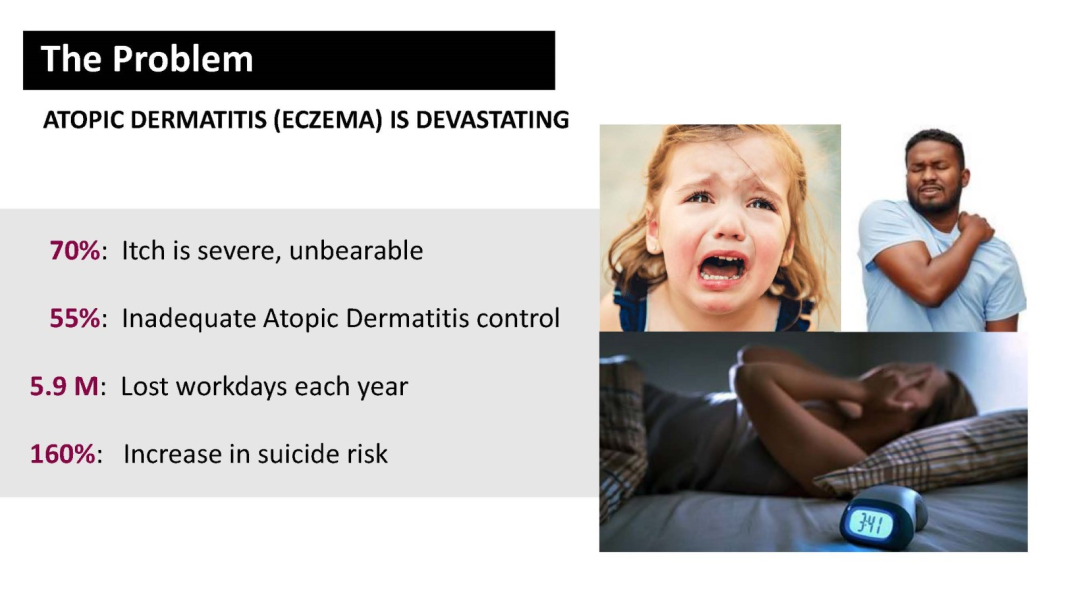 The Problem

ATOPIC DERMATITIS (ECZEMA) IS DEVASTATING

70%: Itch is severe, unbearable

55%: Inadequate Atopic Dermatitis control

5.9 M: Lost workdays each year

160%: Increase in suicide risk

3:41